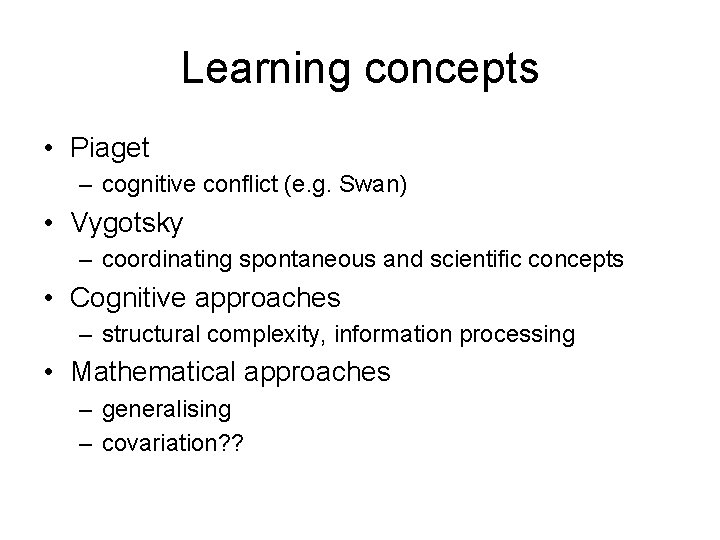 Learning concepts

• Piaget
– cognitive conflict (e.g. Swan)
• Vygotsky
– coordinating spontaneous and scientific concepts
• Cognitive approaches
– structural complexity, information processing
• Mathematical approaches
– generalising
– covariation??